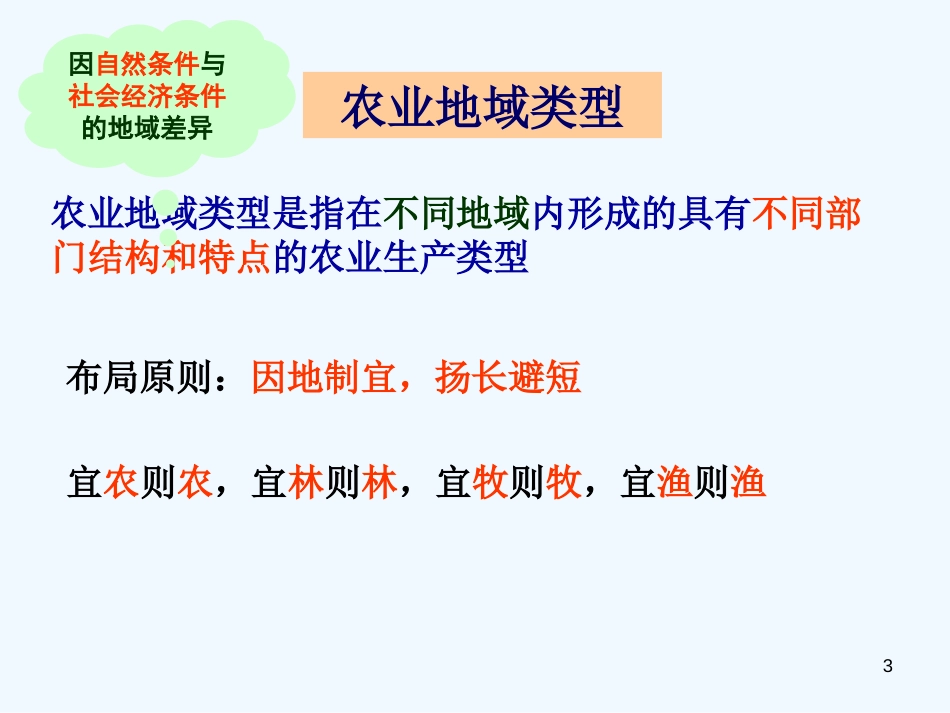 因自然条件与社会经济条件的地域差异

农业地域类型

农业地域类型是指在不同地域内形成的具有不同部门结构和特点的农业生产类型

布局原则：因地制宜，扬长避短

宜农则农，宜林则林，宜牧则牧，宜渔则渔

3